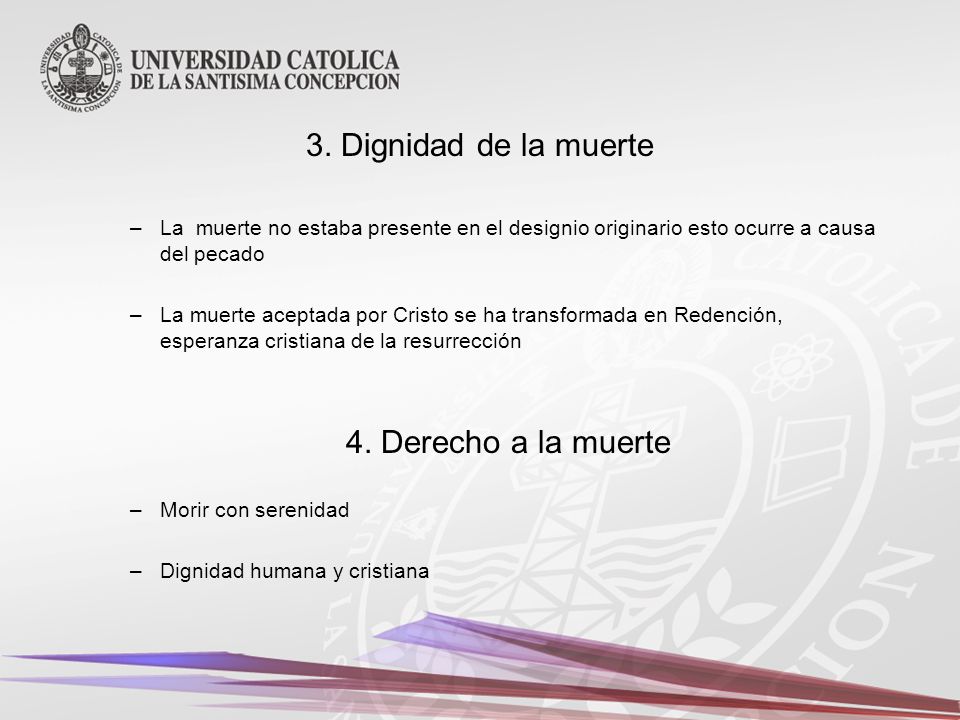 UNIVERSIDAD CATOLICA
DE LA SANTISIMA CONCEPCION

3. Dignidad de la muerte

– La muerte no estaba presente en el designio originario esto ocurre a causa del pecado

– La muerte aceptada por Cristo se ha transformada en Redención, esperanza cristiana de la resurrección

4. Derecho a la muerte

– Morir con serenidad

– Dignidad humana y cristiana